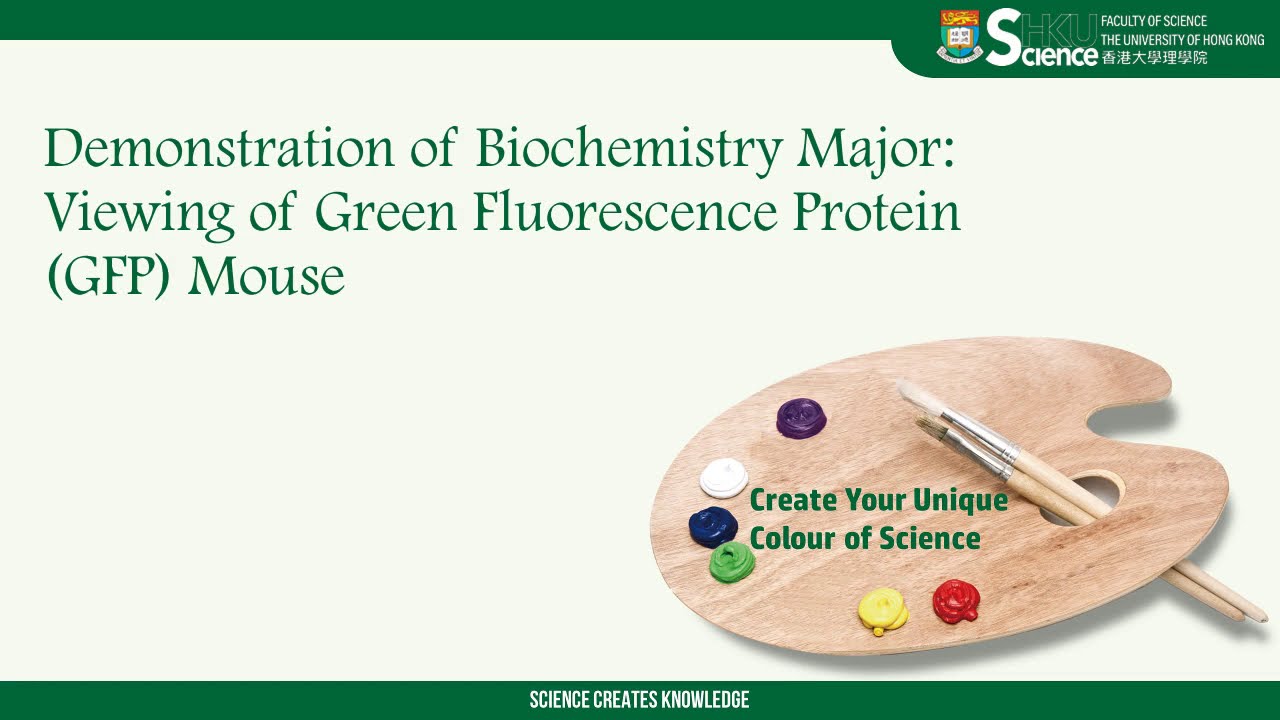 HKU Science
FACULTY OF SCIENCE
THE UNIVERSITY OF HONG KONG
香港大學理學院

Demonstration of Biochemistry Major: Viewing of Green Fluorescence Protein (GFP) Mouse

Create Your Unique Colour of Science

SCIENCE CREATES KNOWLEDGE